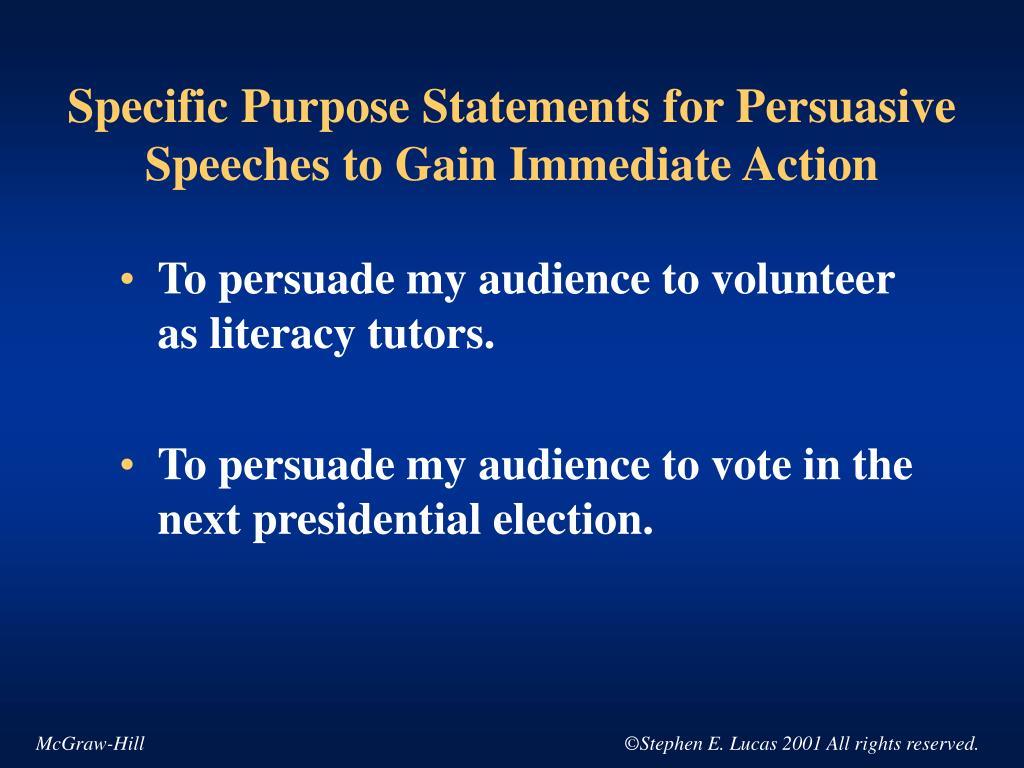 Specific Purpose Statements for Persuasive Speeches to Gain Immediate Action

• To persuade my audience to volunteer as literacy tutors.

• To persuade my audience to vote in the next presidential election.

McGraw-Hill

©Stephen E. Lucas 2001 All rights reserved.